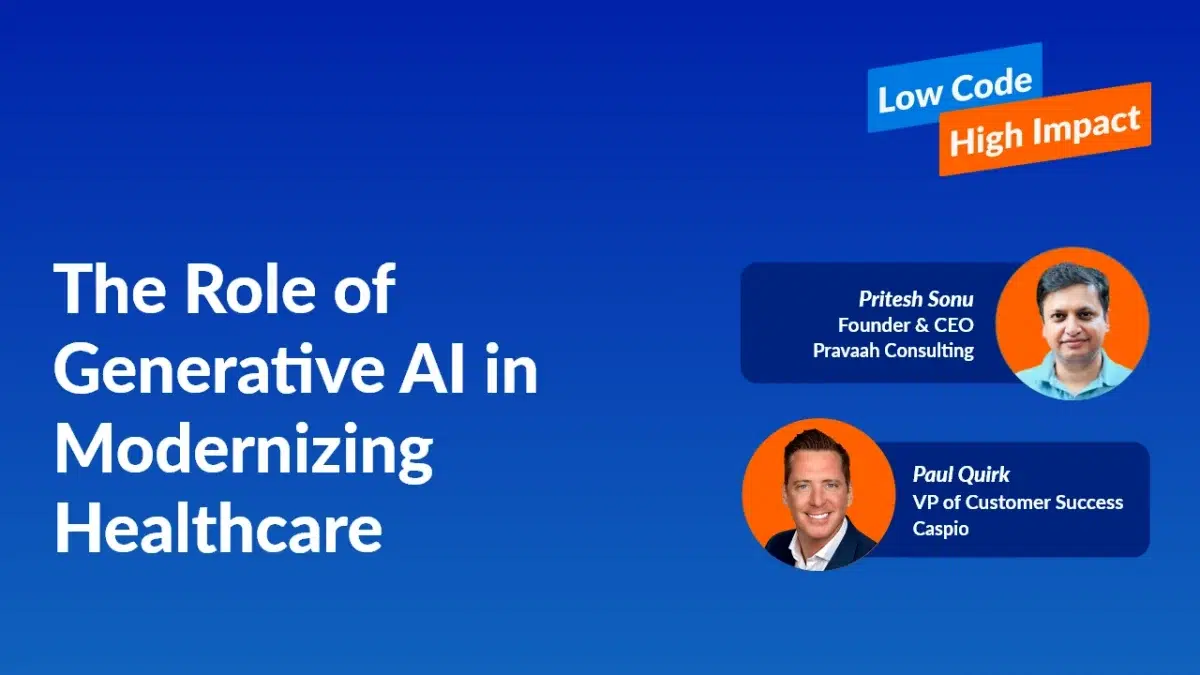 Low Code
High Impact

The Role of Generative AI in Modernizing Healthcare

Pritesh Sonu
Founder & CEO
Pravaah Consulting

Paul Quirk
VP of Customer Success
Caspio